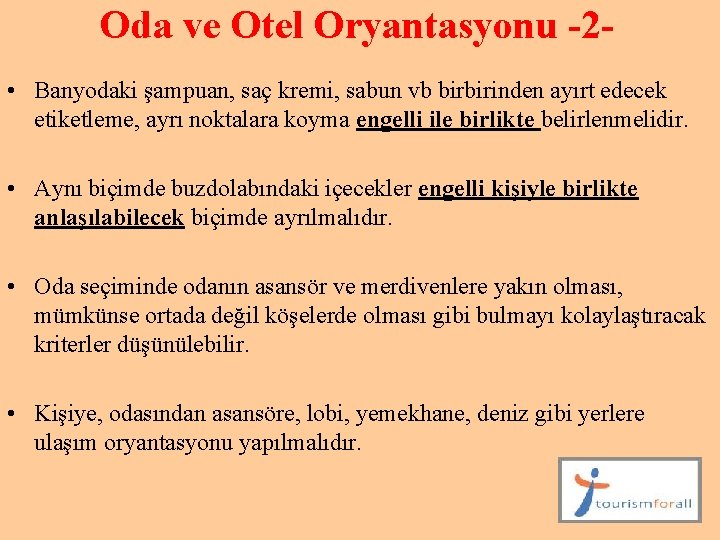 Oda ve Otel Oryantasyonu -2-

• Banyodaki şampuan, saç kremi, sabun vb birbirinden ayırt edecek etiketleme, ayrı noktalara koyma engelli ile birlikte belirlenmelidir.

• Aynı biçimde buzdolabındaki içecekler engelli kişiyle birlikte anlaşılabilecek biçimde ayrılmalıdır.

• Oda seçiminde odanın asansör ve merdivenlere yakın olması, mümkünse ortada değil köşelerde olması gibi bulmayı kolaylaştıracak kriterler düşünülebilir.

• Kişiye, odasından asansöre, lobi, yemekhane, deniz gibi yerlere ulaşım oryantasyonu yapılmalıdır.

tourismforall